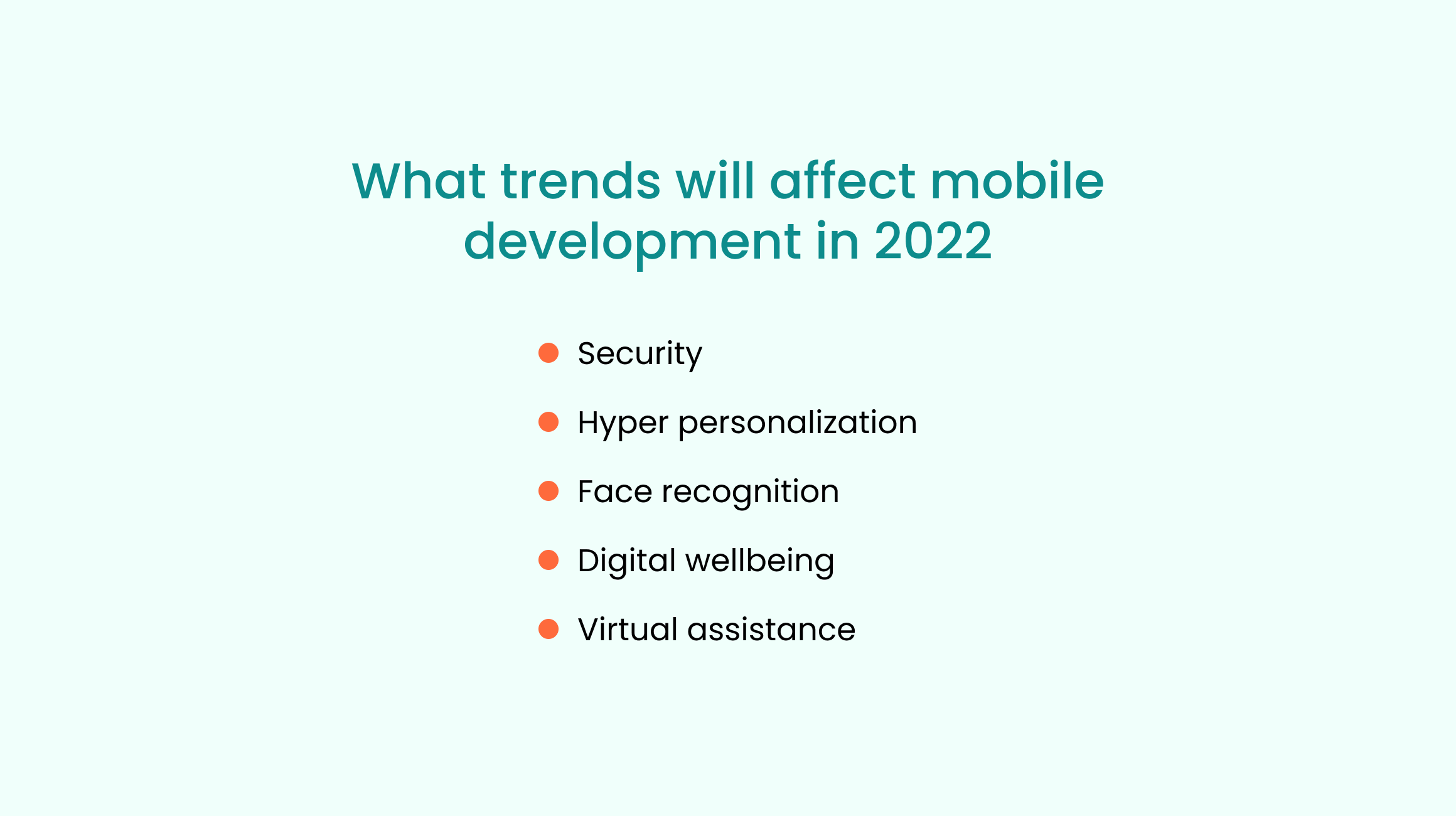 What trends will affect mobile development in 2022

- Security
- Hyper personalization
- Face recognition
- Digital wellbeing
- Virtual assistance